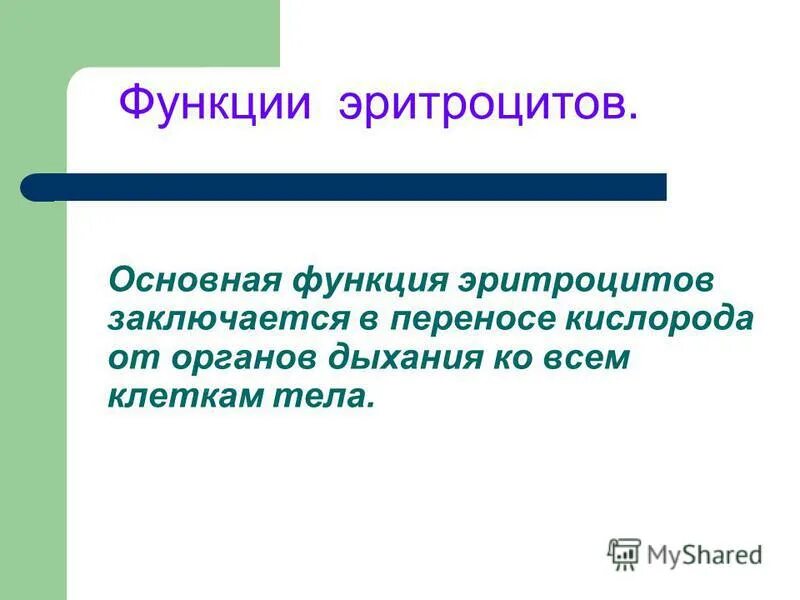 Функции эритроцитов.

Основная функция эритроцитов заключается в переносе кислорода от органов дыхания ко всем клеткам тела.

MyShared